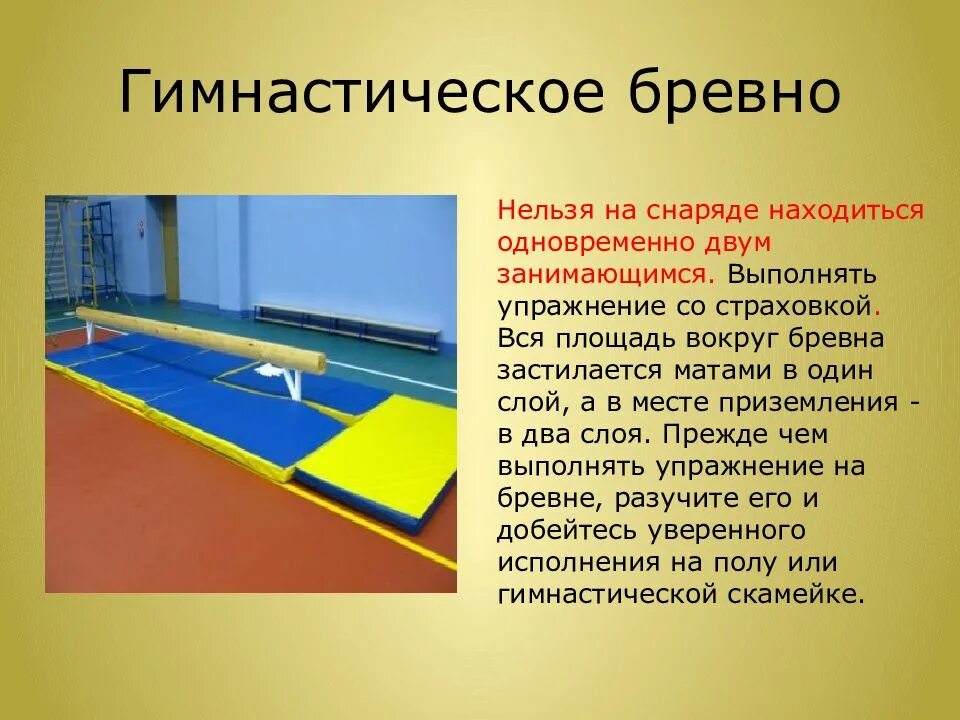 Гимнастическое бревно

Нельзя на снаряде находиться одновременно двум занимающимся. Выполнять упражнение со страховкой. Вся площадь вокруг бревна застилается матами в один слой, а в месте приземления - в два слоя. Прежде чем выполнять упражнение на бревне, разучите его и добейтесь уверенного исполнения на полу или гимнастической скамейке.